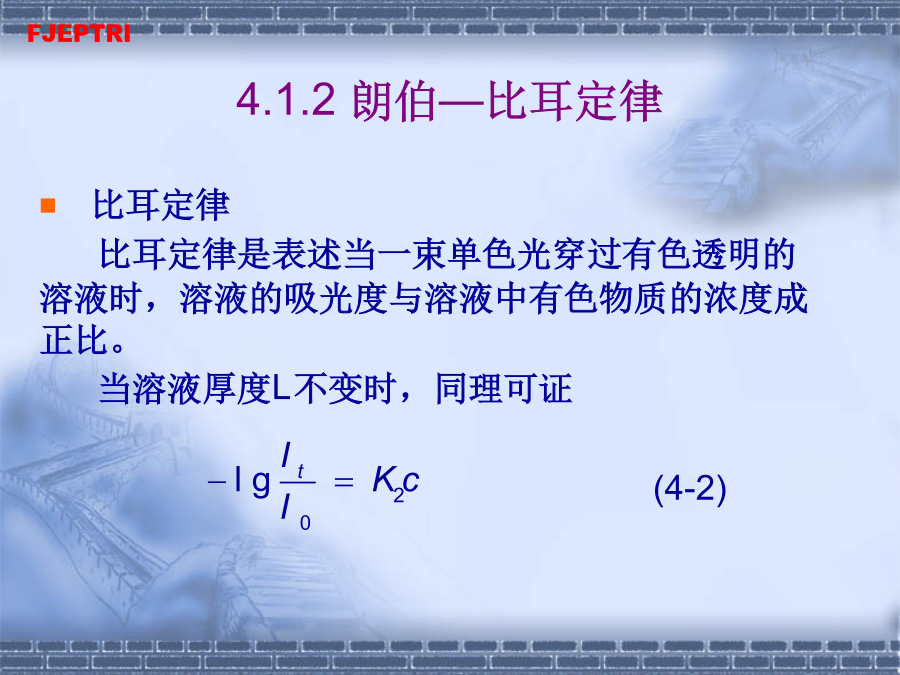 FJEPTRI

4.1.2 朗伯—比耳定律

比耳定律

比耳定律是表述当一束单色光穿过有色透明的溶液时，溶液的吸光度与溶液中有色物质的浓度成正比。

当溶液厚度L不变时，同理可证

$-\lg\frac{I_t}{I_0} = K_2c$ (4-2)